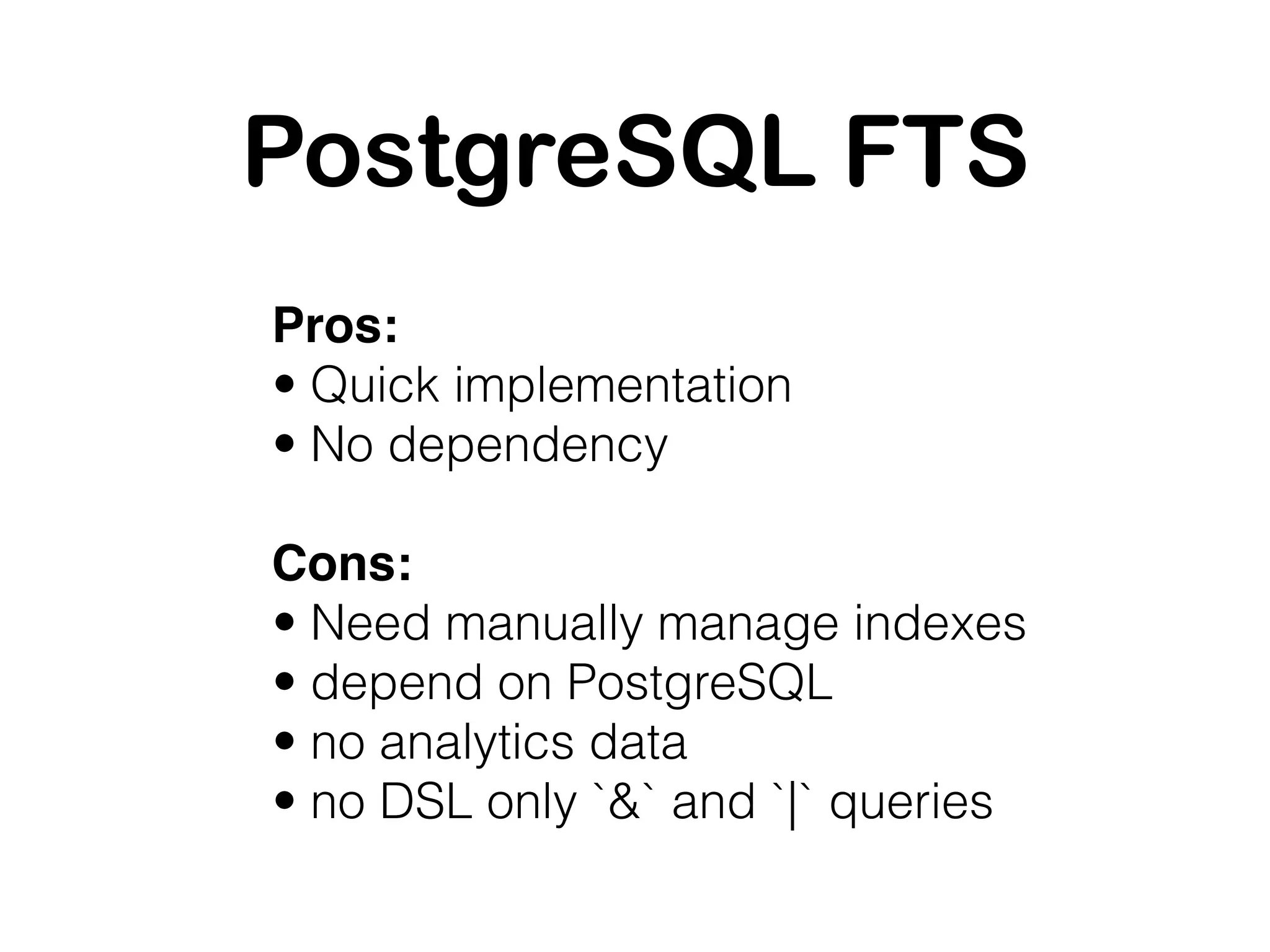 PostgreSQL FTS

Pros:
• Quick implementation
• No dependency

Cons:
• Need manually manage indexes
• depend on PostgreSQL
• no analytics data
• no DSL only `&` and `|` queries